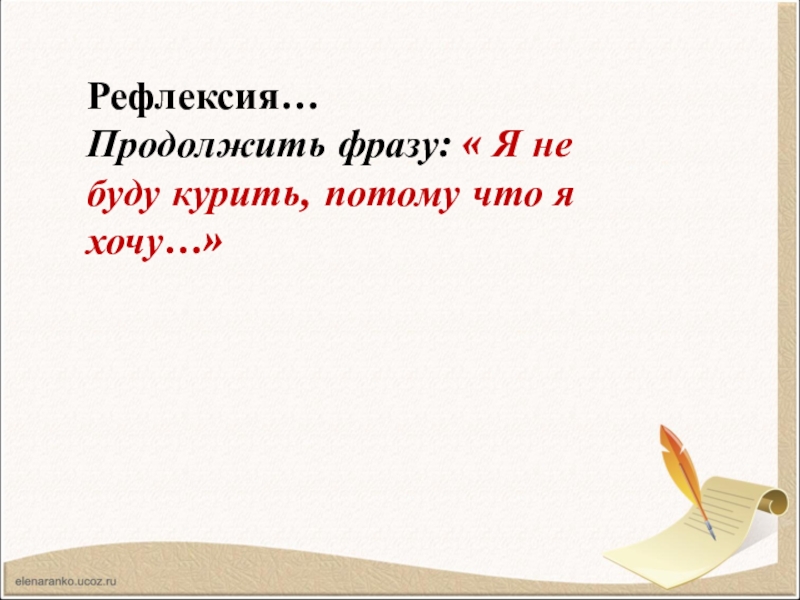 Рефлексия…
Продолжить фразу: « Я не буду курить, потому что я хочу…»

elenaranko.ucoz.ru